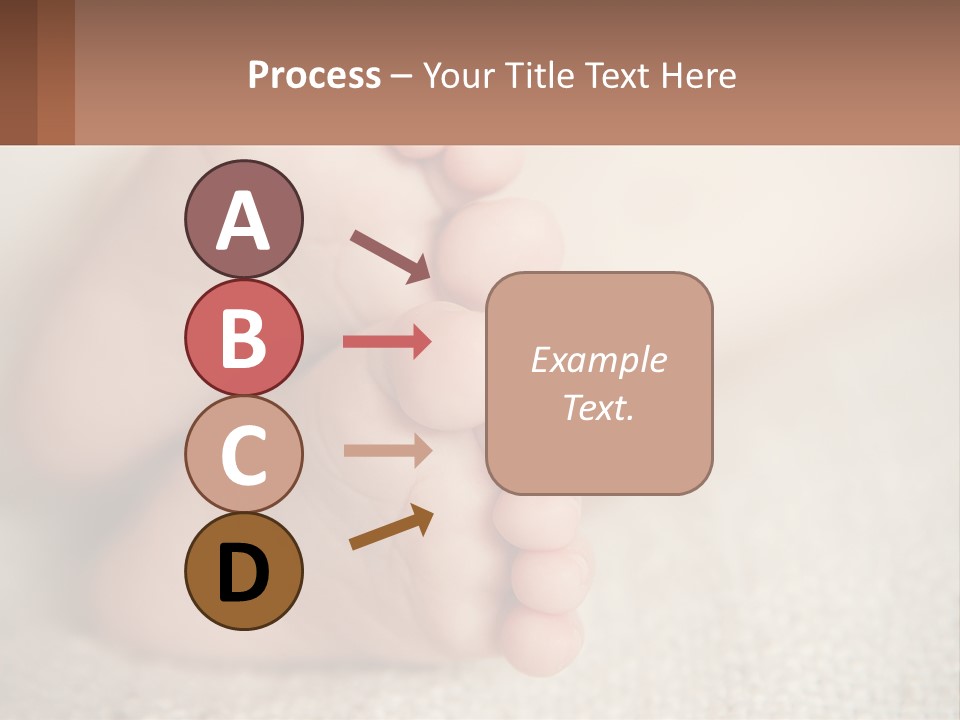 Process – Your Title Text Here

A

B

C

D

Example Text.